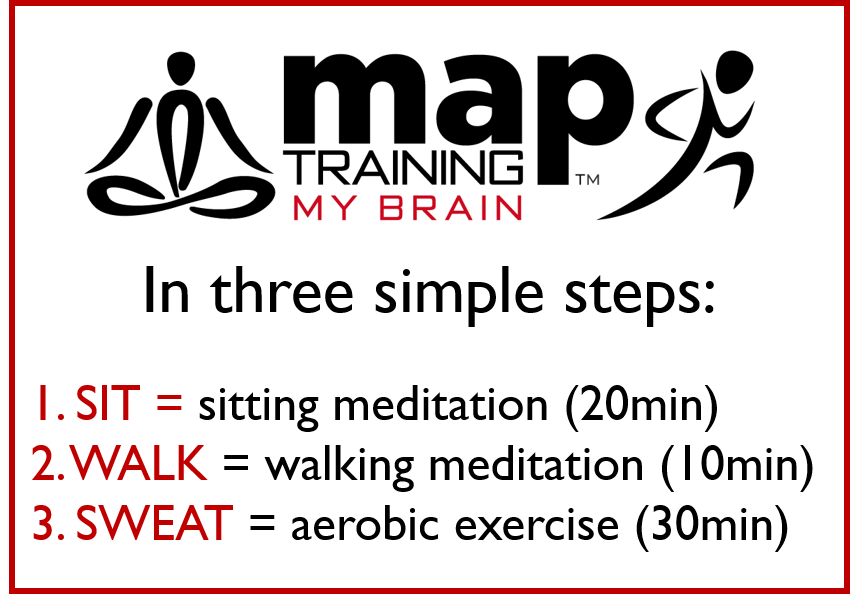 map
TRAINING
MY BRAIN
™

In three simple steps:

1. SIT = sitting meditation (20min)
2. WALK = walking meditation (10min)
3. SWEAT = aerobic exercise (30min)